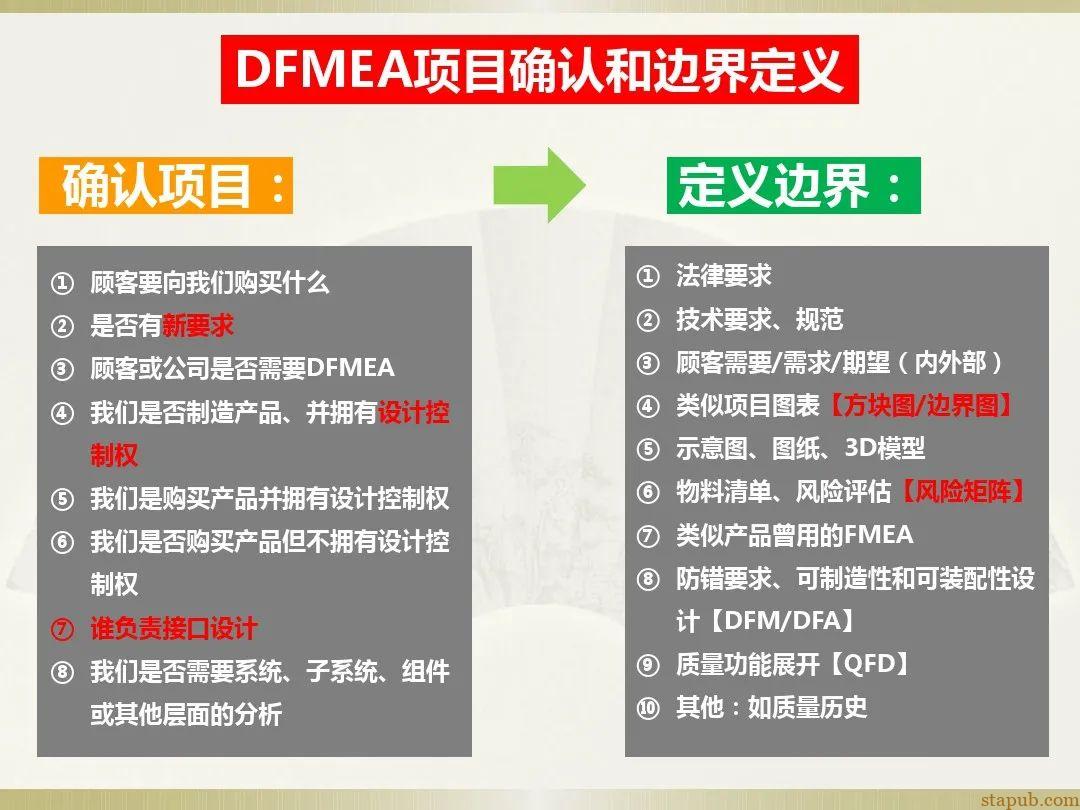 DFMEA项目确认和边界定义

确认项目：

① 顾客要向我们购买什么
② 是否有新要求
③ 顾客或公司是否需要DFMEA
④ 我们是否制造产品、并拥有设计控制权
⑤ 我们是购买产品并拥有设计控制权
⑥ 我们是否购买产品但不拥有设计控制权
⑦ 谁负责接口设计
⑧ 我们是否需要系统、子系统、组件或其他层面的分析

定义边界：

① 法律要求
② 技术要求、规范
③ 顾客需要/需求/期望（内外部）
④ 类似项目图表【方块图/边界图】
⑤ 示意图、图纸、3D模型
⑥ 物料清单、风险评估【风险矩阵】
⑦ 类似产品曾用的FMEA
⑧ 防错要求、可制造性和可装配性设计【DFM/DFA】
⑨ 质量功能展开【QFD】
⑩ 其他：如质量历史

stapub.com